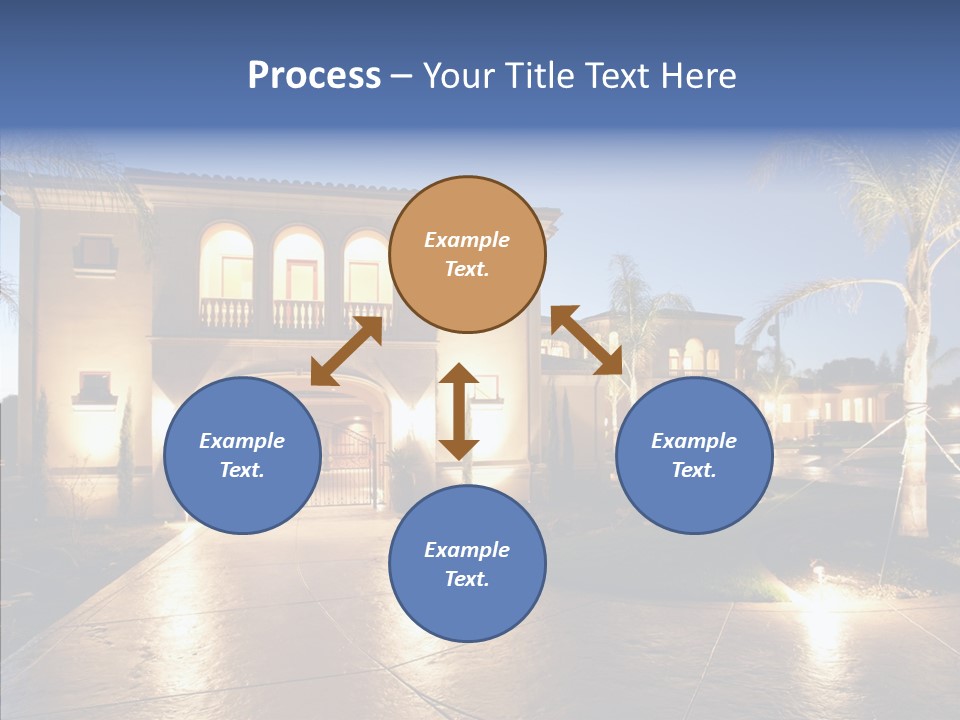 Process – Your Title Text Here

Example Text.

Example Text.

Example Text.

Example Text.